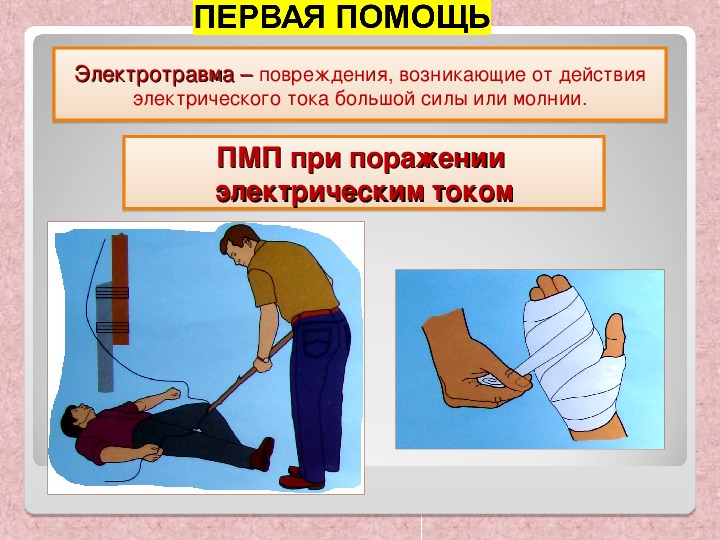 ПЕРВАЯ ПОМОЩЬ

Электротравма – повреждения, возникающие от действия электрического тока большой силы или молнии.

ПМП при поражении электрическим током